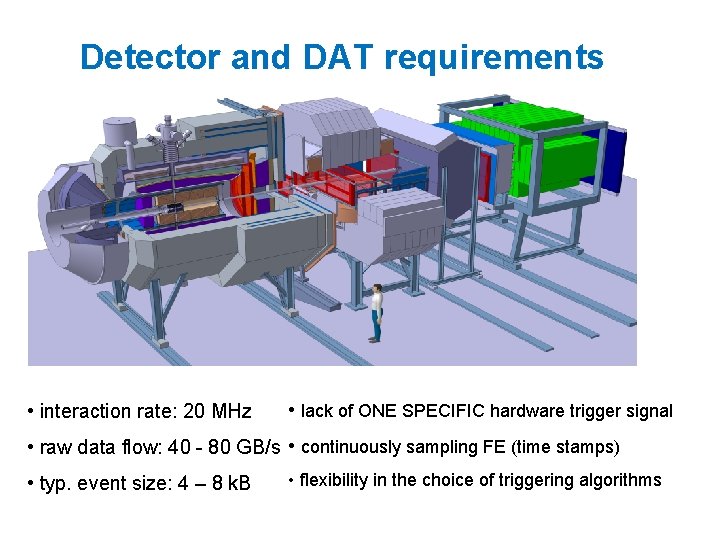 Detector and DAT requirements

• interaction rate: 20 MHz

• raw data flow: 40 - 80 GB/s

• typ. event size: 4 – 8 kB

• lack of ONE SPECIFIC hardware trigger signal

• continuously sampling FE (time stamps)

• flexibility in the choice of triggering algorithms